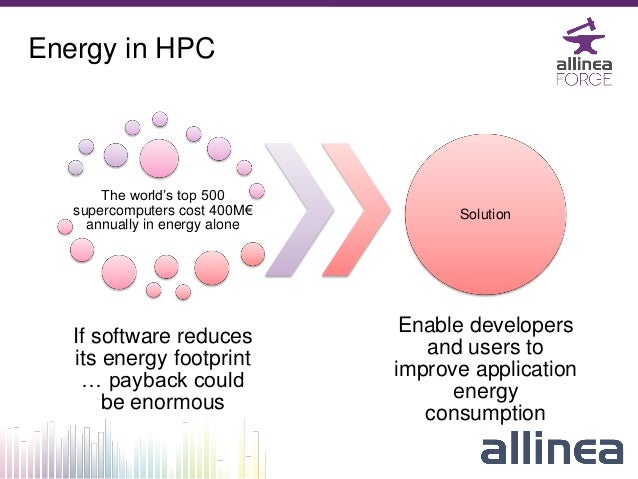 Energy in HPC

allinea
FORGE

The world's top 500 supercomputers cost 400M€ annually in energy alone

Solution

If software reduces its energy footprint … payback could be enormous

Enable developers and users to improve application energy consumption

allinea